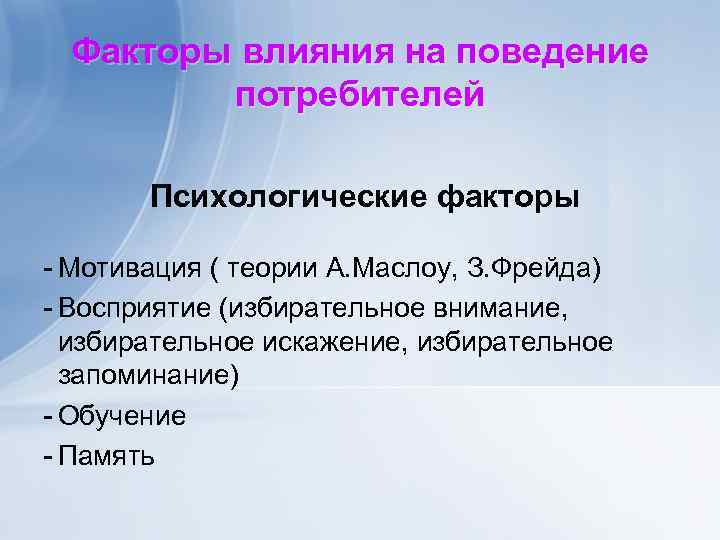 Факторы влияния на поведение потребителей

Психологические факторы

- Мотивация ( теории А.Маслоу, З.Фрейда)
- Восприятие (избирательное внимание, избирательное искажение, избирательное запоминание)
- Обучение
- Память